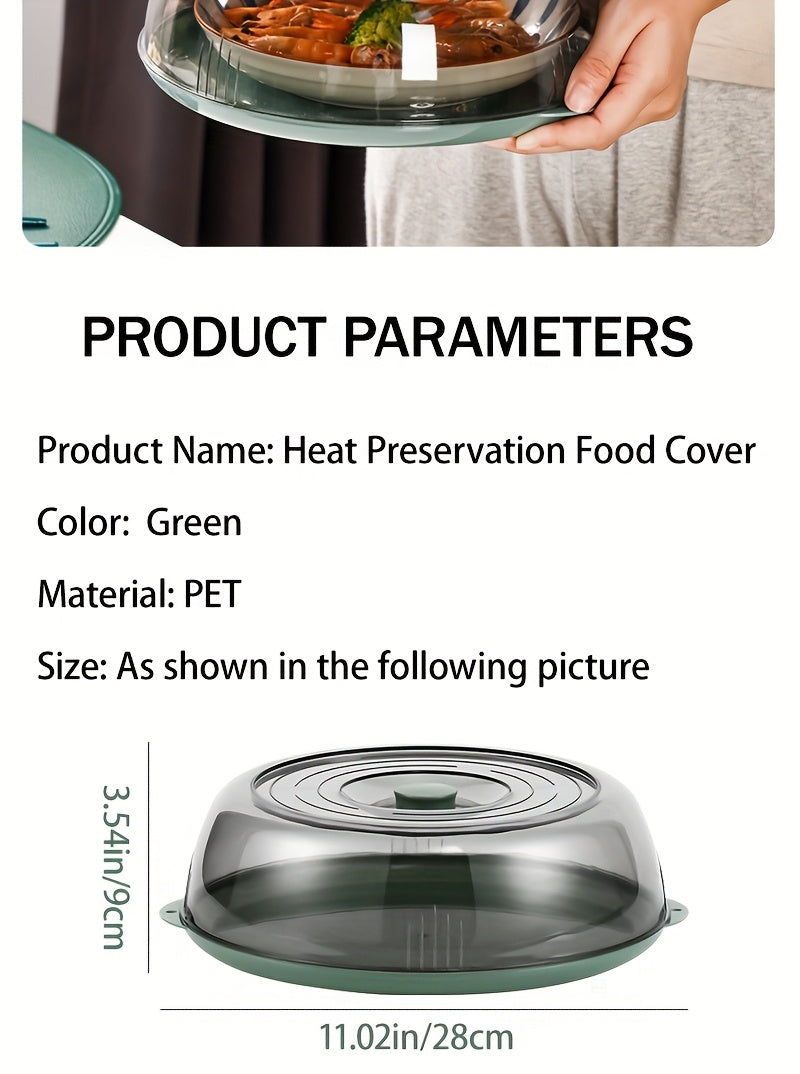 PRODUCT PARAMETERS

Product Name: Heat Preservation Food Cover

Color: Green

Material: PET

Size: As shown in the following picture

3.54in/9cm

11.02in/28cm